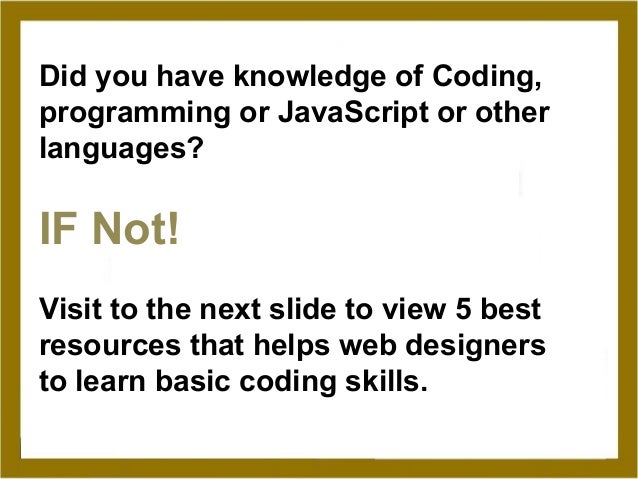 Did you have knowledge of Coding, programming or JavaScript or other languages?

IF Not!

Visit to the next slide to view 5 best resources that helps web designers to learn basic coding skills.